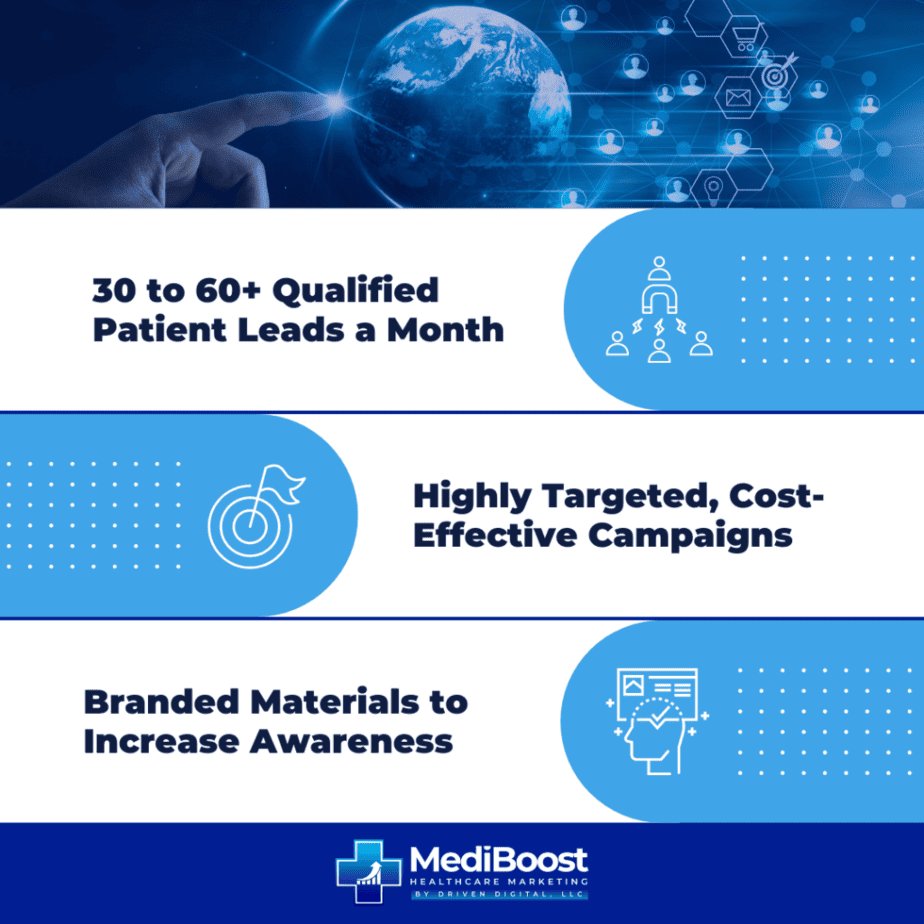 30 to 60+ Qualified Patient Leads a Month

Highly Targeted, Cost-Effective Campaigns

Branded Materials to Increase Awareness

MediBoost
HEALTHCARE MARKETING
BY DRIVEN DIGITAL, LLC